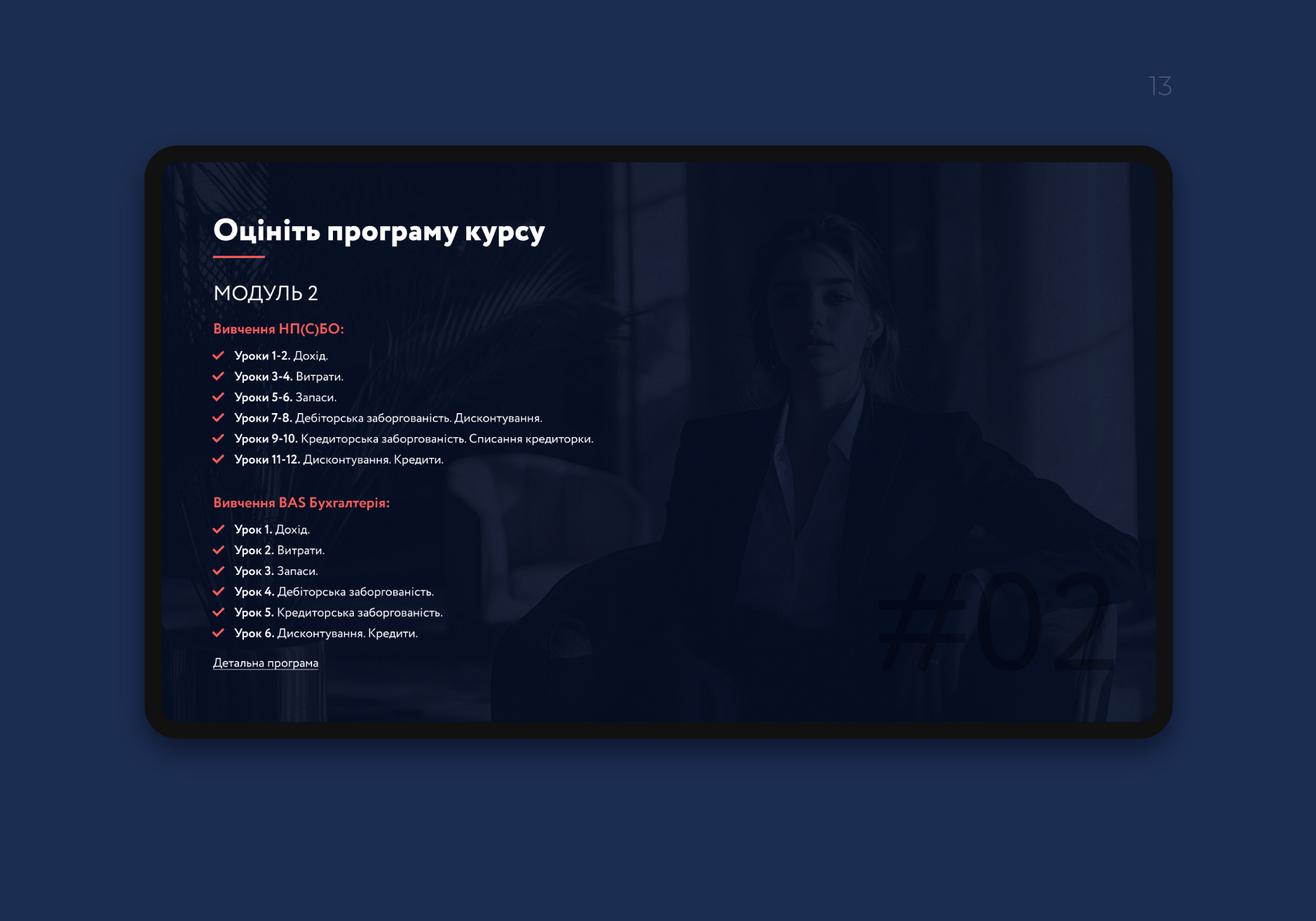 13

Оцініть програму курсу

МОДУЛЬ 2

Вивчення НП(С)БО:

Уроки 1-2. Дохід.
Уроки 3-4. Витрати.
Уроки 5-6. Запаси.
Уроки 7-8. Дебіторська заборгованість. Дисконтування.
Уроки 9-10. Кредиторська заборгованість. Списання кредиторки.
Уроки 11-12. Дисконтування. Кредити.

Вивчення BAS Бухгалтерія:

Урок 1. Дохід.
Урок 2. Витрати.
Урок 3. Запаси.
Урок 4. Дебіторська заборгованість.
Урок 5. Кредиторська заборгованість.
Урок 6. Дисконтування. Кредити.

Детальна програма

#02